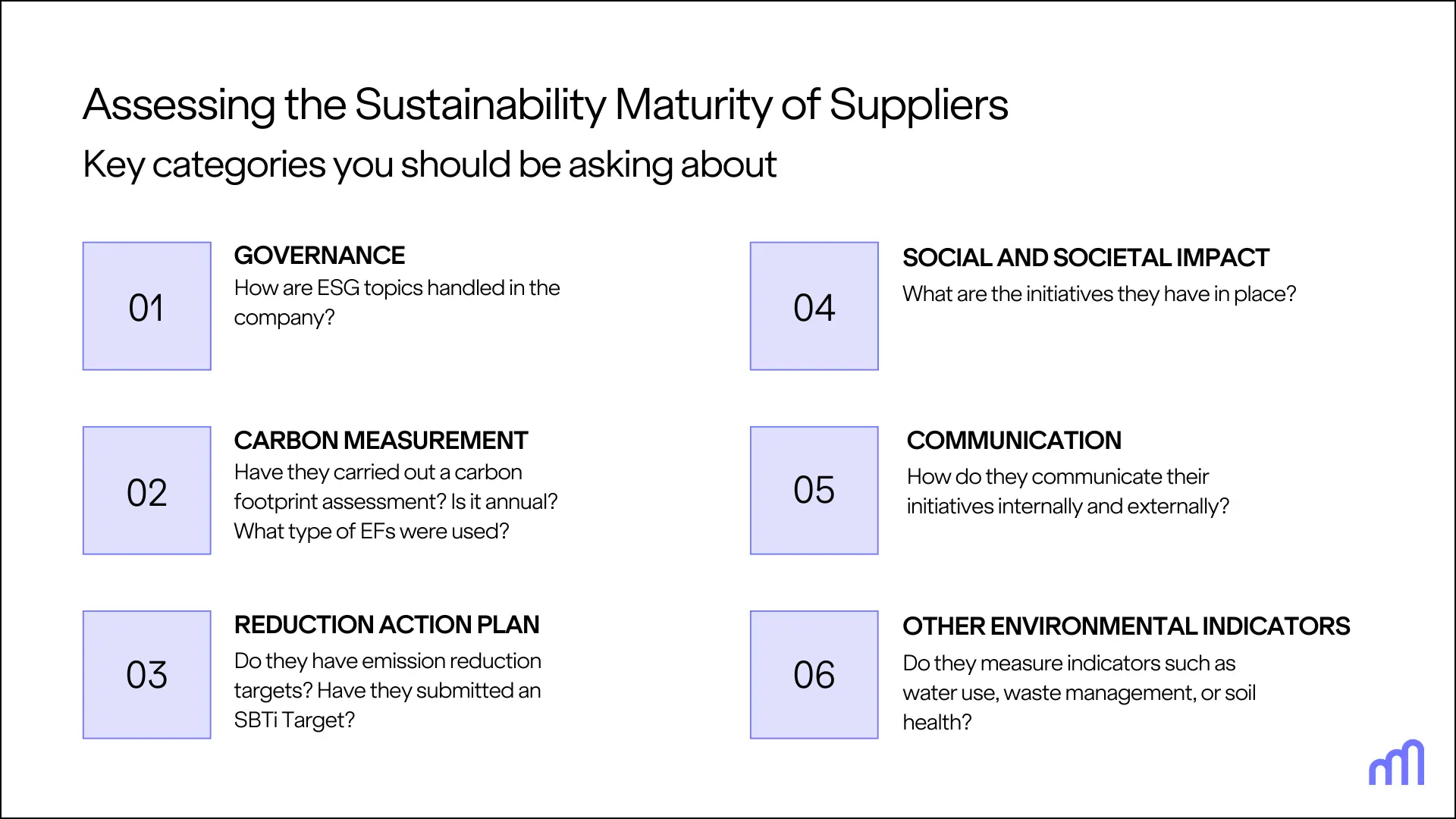 Assessing the Sustainability Maturity of Suppliers

Key categories you should be asking about

01

GOVERNANCE

How are ESG topics handled in the company?

02

CARBON MEASUREMENT

Have they carried out a carbon footprint assessment? Is it annual? What type of EFs were used?

03

REDUCTION ACTION PLAN

Do they have emission reduction targets? Have they submitted an SBTi Target?

04

SOCIAL AND SOCIETAL IMPACT

What are the initiatives they have in place?

05

COMMUNICATION

How do they communicate their initiatives internally and externally?

06

OTHER ENVIRONMENTAL INDICATORS

Do they measure indicators such as water use, waste management, or soil health?